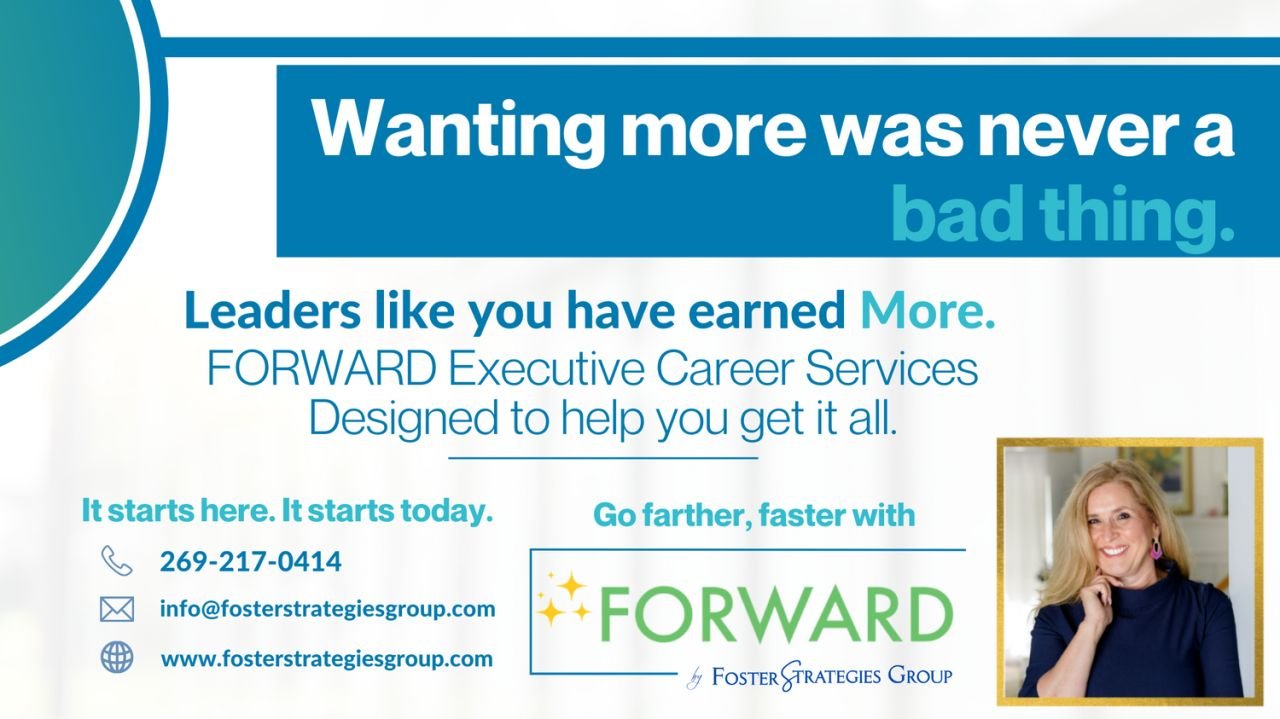 Wanting more was never a bad thing.

Leaders like you have earned More.
FORWARD Executive Career Services
Designed to help you get it all.

It starts here. It starts today.

269-217-0414

info@fosterstrategiesgroup.com

www.fosterstrategiesgroup.com

Go farther, faster with

FORWARD

by FOSTER STRATEGIES GROUP